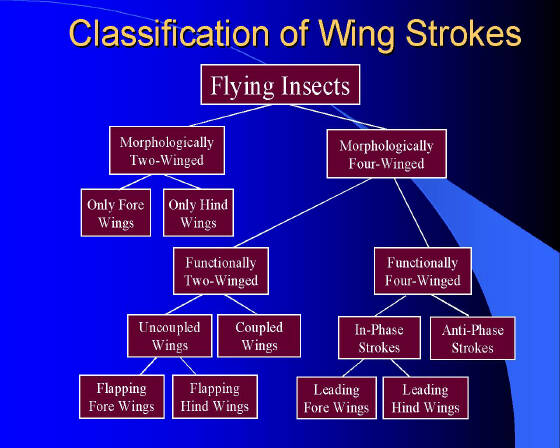 Classification of Wing Strokes

Flying Insects

Morphologically Two-Winged

Morphologically Four-Winged

Only Fore Wings

Only Hind Wings

Functionally Two-Winged

Functionally Four-Winged

Uncoupled Wings

Coupled Wings

In-Phase Strokes

Anti-Phase Strokes

Flapping Fore Wings

Flapping Hind Wings

Leading Fore Wings

Leading Hind Wings